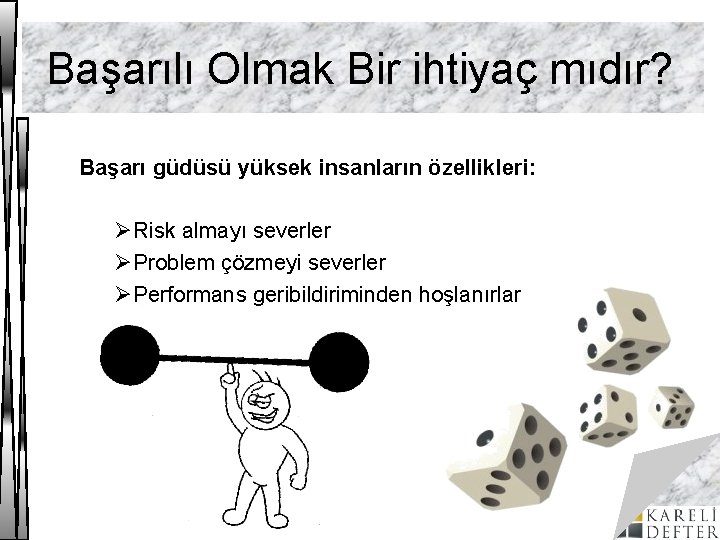 Başarılı Olmak Bir ihtiyaç mıdır?

Başarı güdüsü yüksek insanların özellikleri:

➢Risk almayı severler
➢Problem çözmeyi severler
➢Performans geribildiriminden hoşlanırlar

KARELİ DEFTER